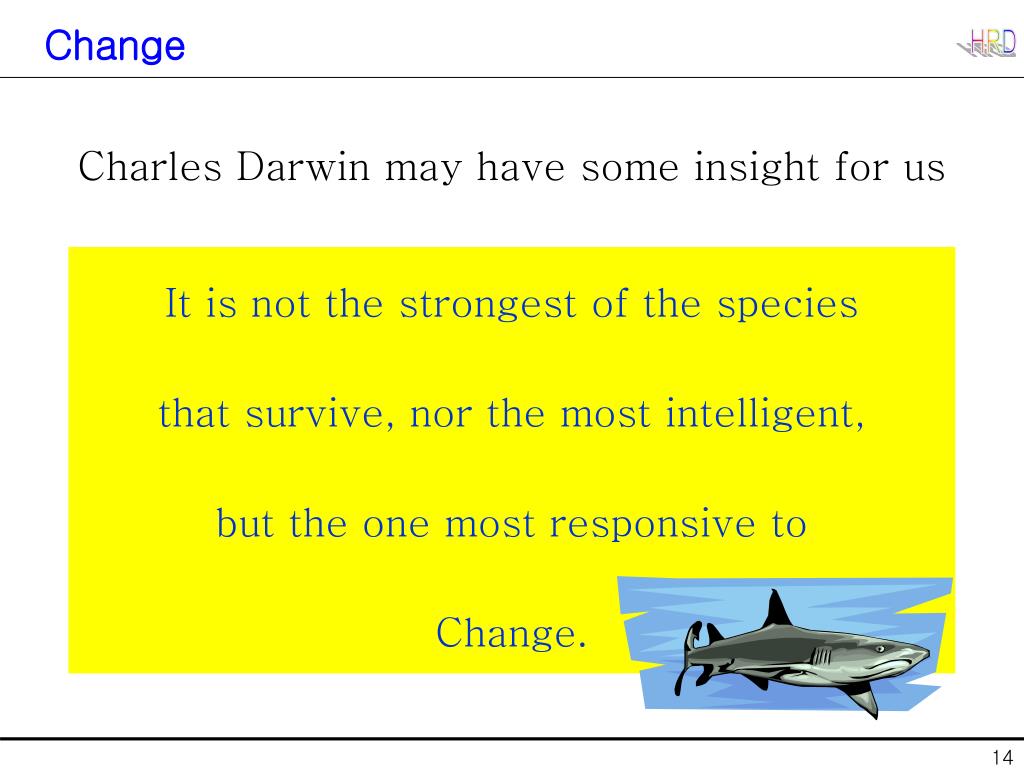 Change

HRD

Charles Darwin may have some insight for us

It is not the strongest of the species

that survive, nor the most intelligent,

but the one most responsive to

Change.

14